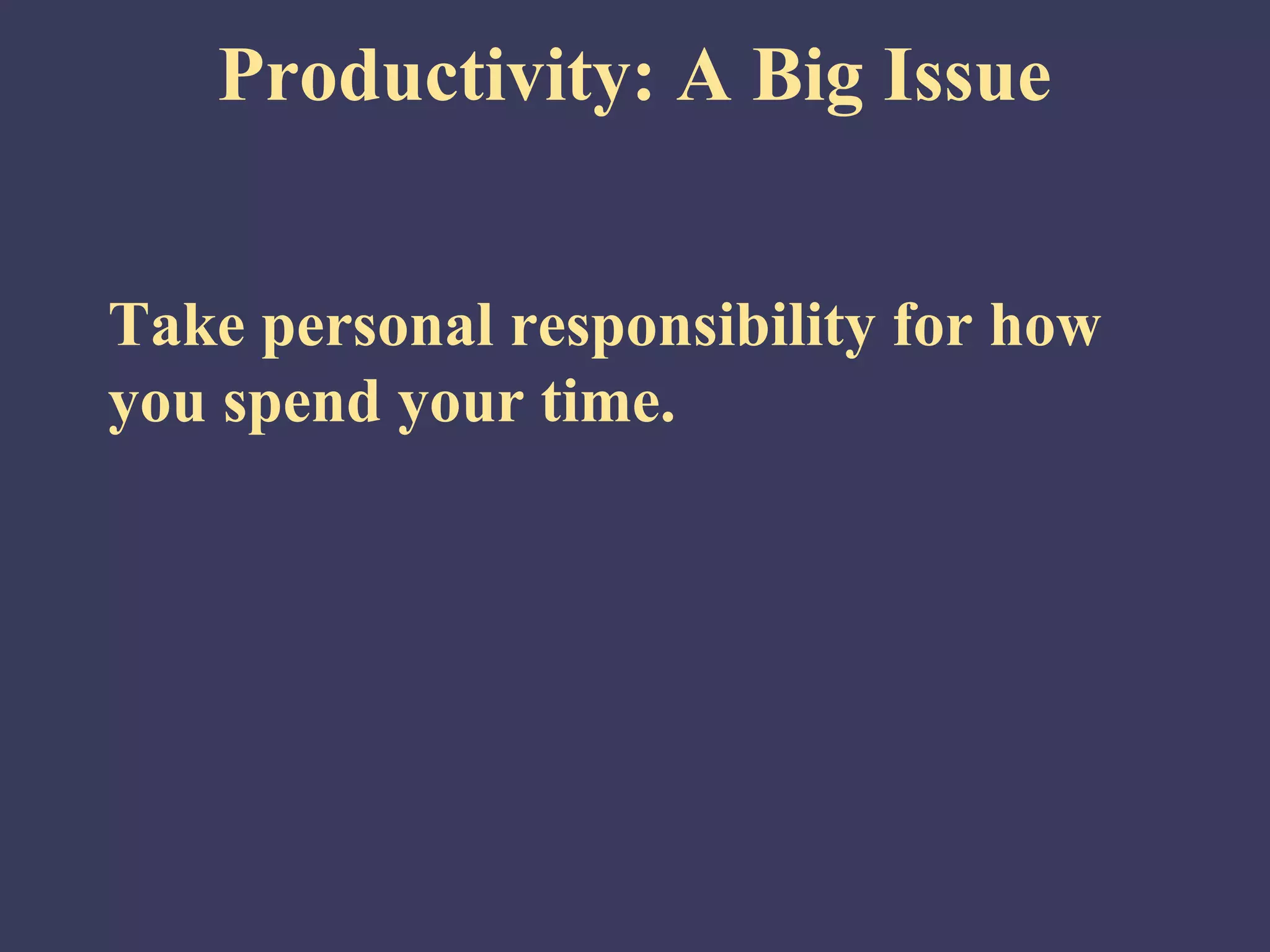 Productivity: A Big Issue

Take personal responsibility for how you spend your time.